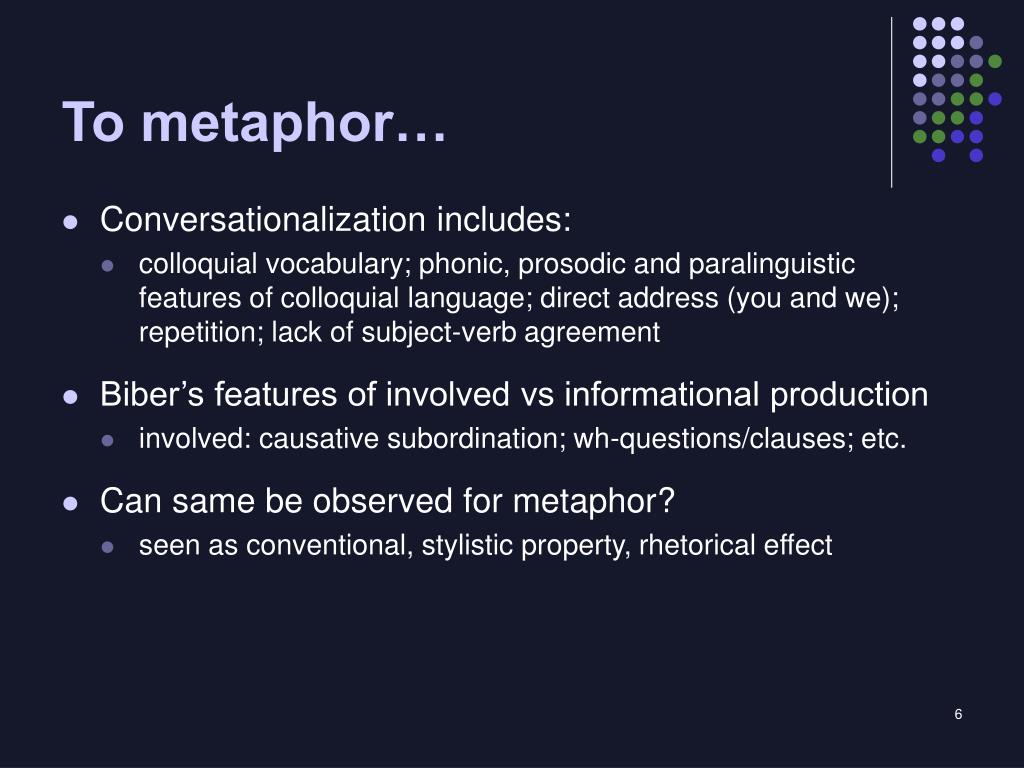 To metaphor…

- Conversationalization includes:
  - colloquial vocabulary; phonic, prosodic and paralinguistic features of colloquial language; direct address (you and we); repetition; lack of subject-verb agreement
- Biber’s features of involved vs informational production
  - involved: causative subordination; wh-questions/clauses; etc.
- Can same be observed for metaphor?
  - seen as conventional, stylistic property, rhetorical effect

6